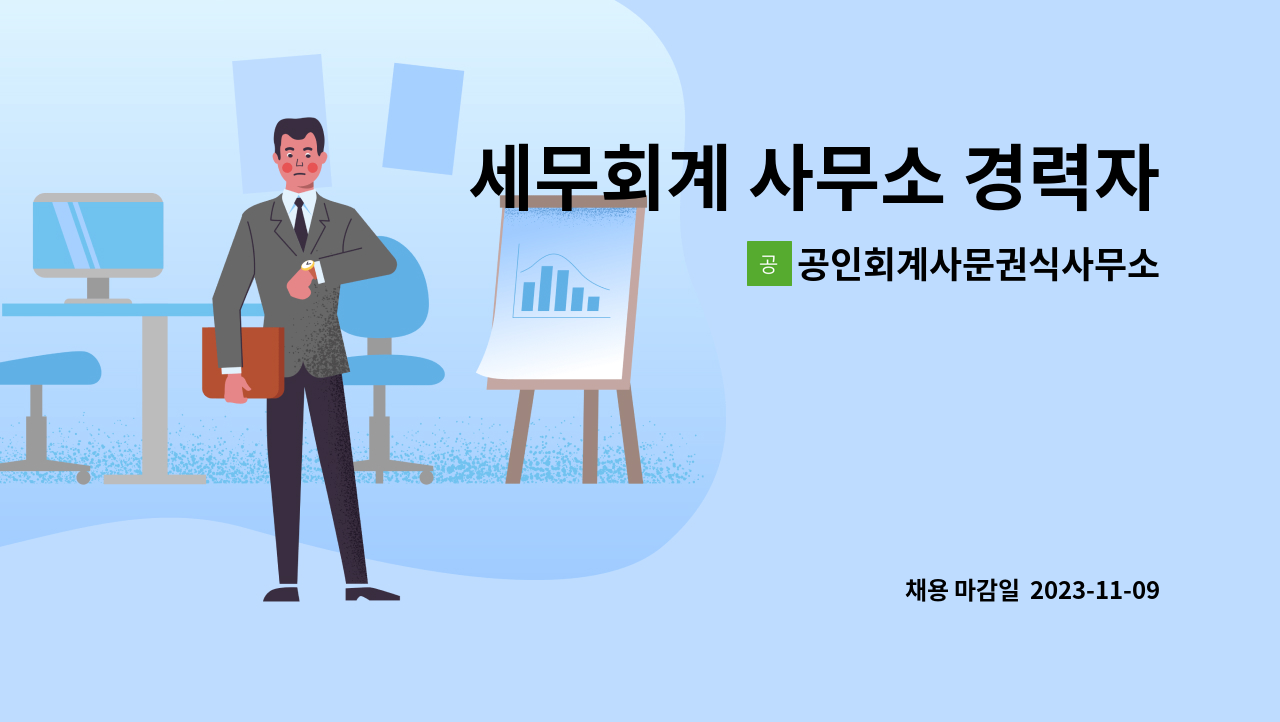 세무회계 사무소 경력자

공 공인회계사문권식사무소

채용 마감일 2023-11-09